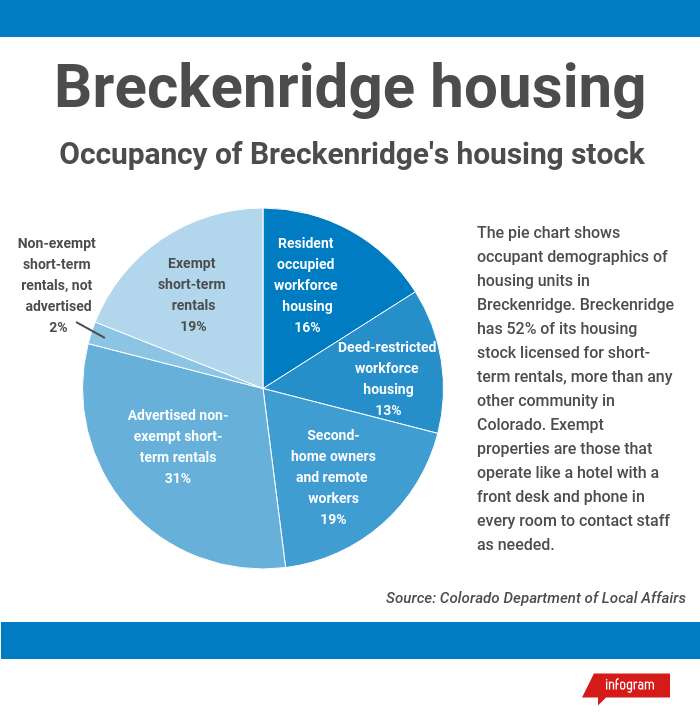 Breckenridge housing

Occupancy of Breckenridge's housing stock

Non-exempt short-term rentals, not advertised 2%

Exempt short-term rentals 19%

Resident occupied workforce housing 16%

Deed-restricted workforce housing 13%

Second-home owners and remote workers 19%

Advertised non-exempt short-term rentals 31%

The pie chart shows occupant demographics of housing units in Breckenridge. Breckenridge has 52% of its housing stock licensed for short-term rentals, more than any other community in Colorado. Exempt properties are those that operate like a hotel with a front desk and phone in every room to contact staff as needed.

Source: Colorado Department of Local Affairs

infogram